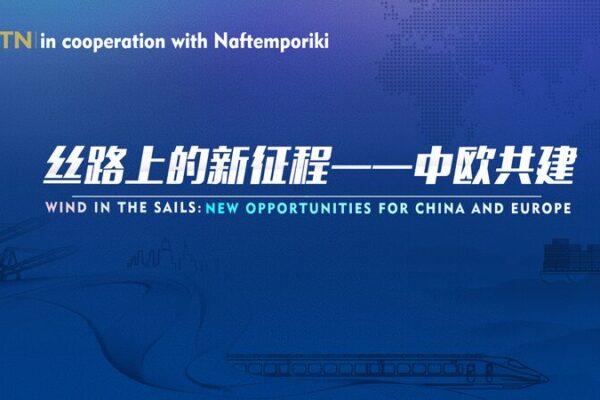 TN | in cooperation with Naftemporiki

丝路上的新征程——中欧共建

WIND IN THE SAILS: NEW OPPORTUNITIES FOR CHINA AND EUROPE